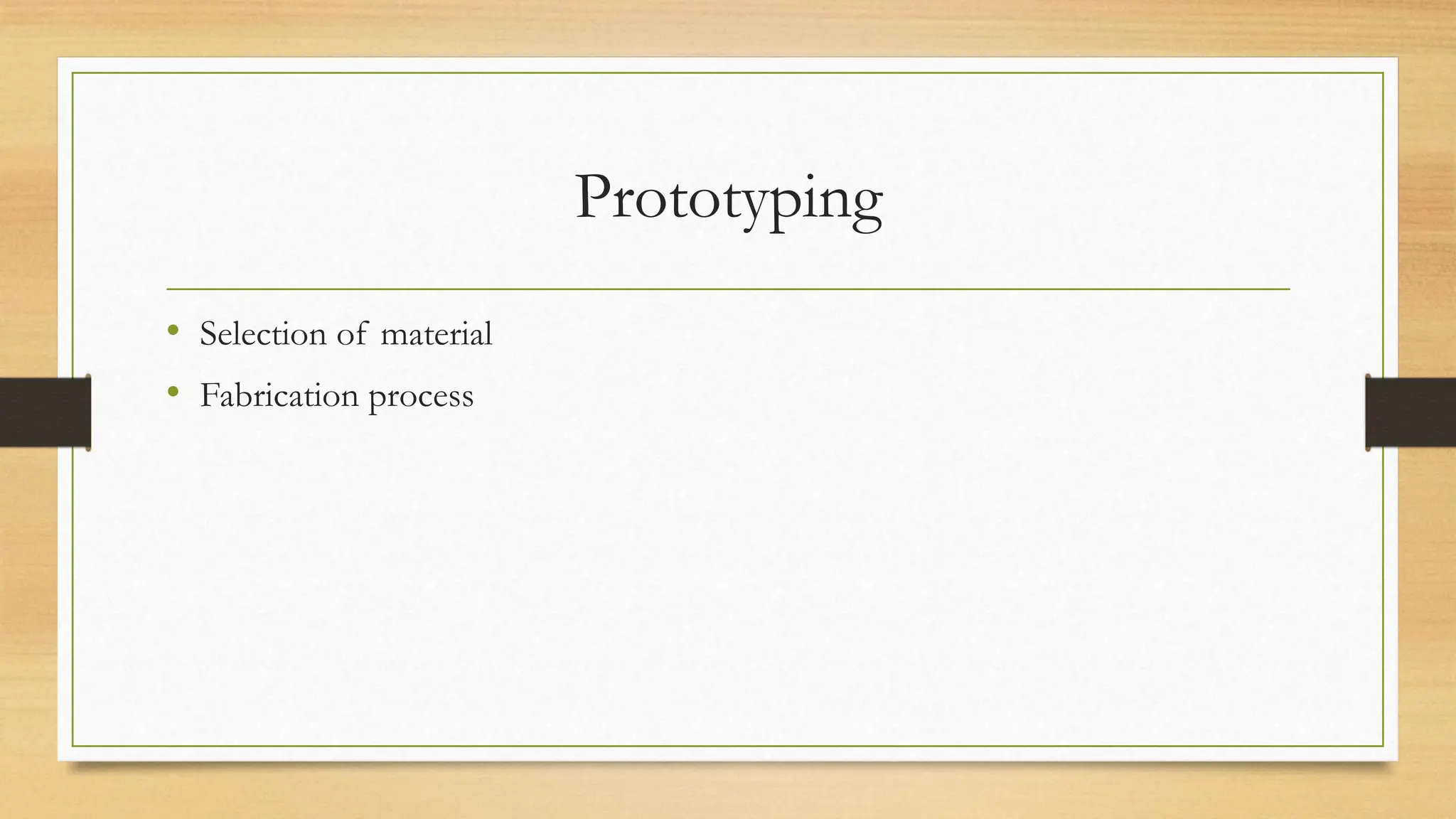 Prototyping

• Selection of material
• Fabrication process